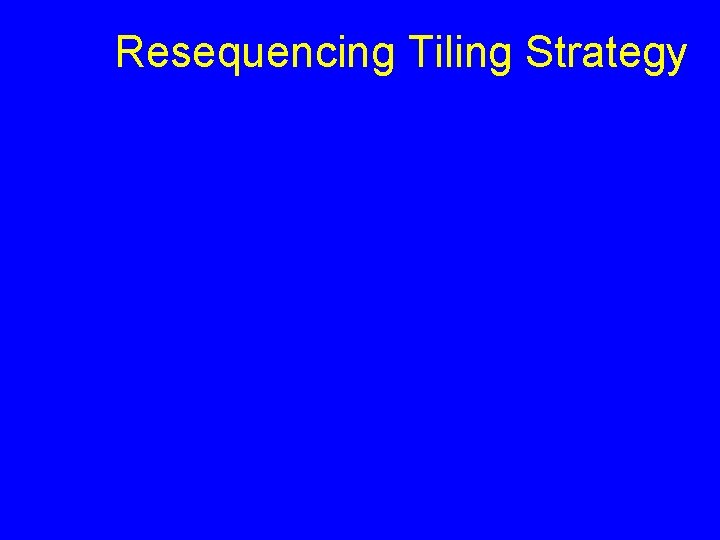 Resequencing Tiling Strategy